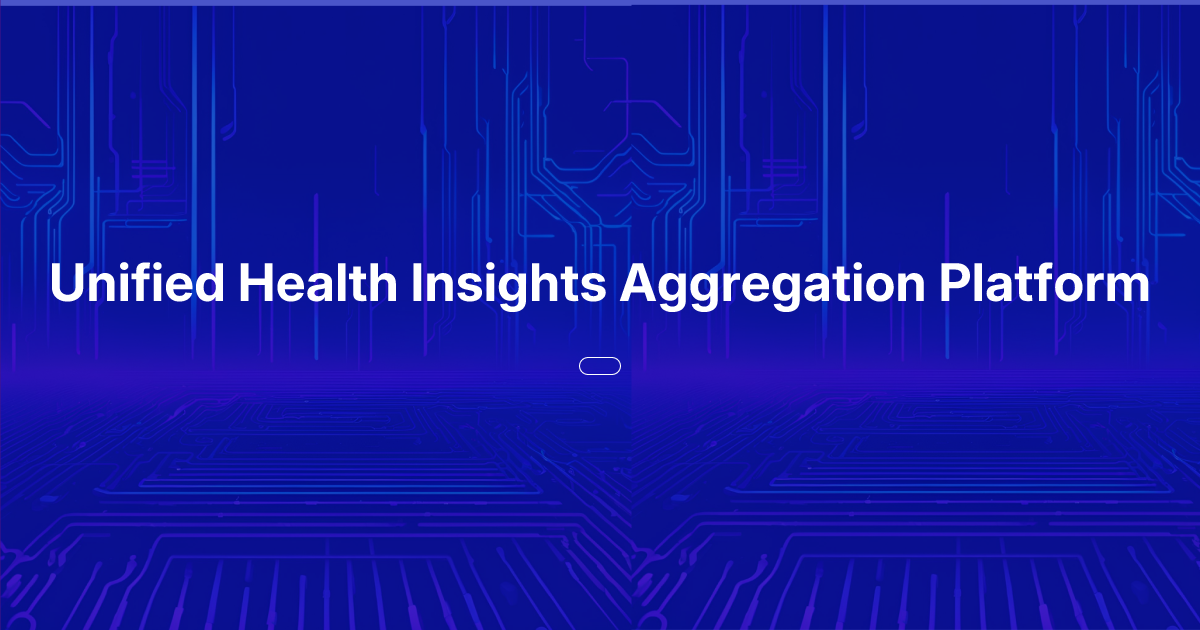 Unified Health Insights Aggregation Platform